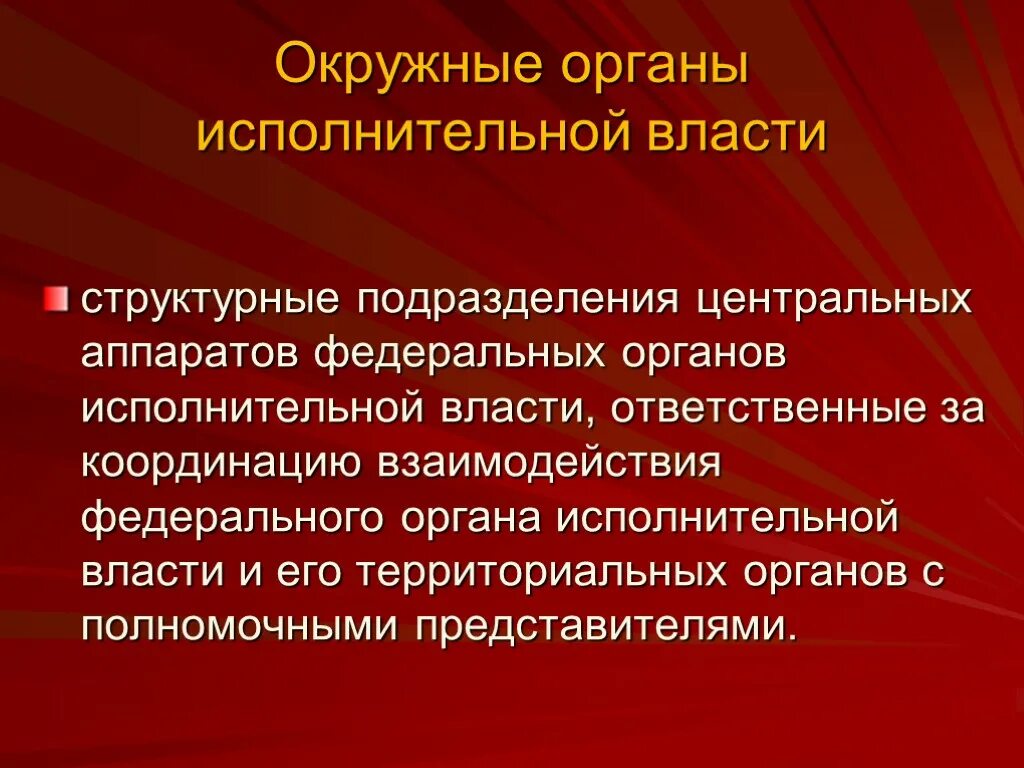 Окружные органы исполнительной власти

структурные подразделения центральных аппаратов федеральных органов исполнительной власти, ответственные за координацию взаимодействия федерального органа исполнительной власти и его территориальных органов с полномочными представителями.